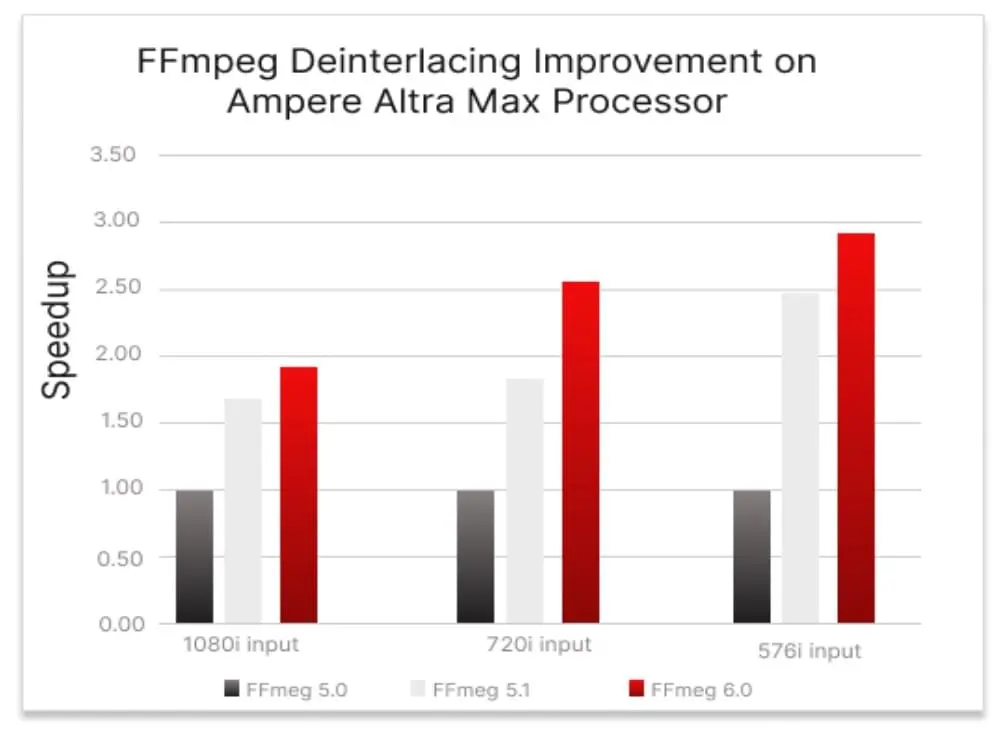 FFmpeg Deinterlacing Improvement on Ampere Altra Max Processor

Speedup

3.50
3.00
2.50
2.00
1.50
1.00
0.50
0.00

1080i input
720i input
576i input

FFmeg 5.0
FFmeg 5.1
FFmeg 6.0